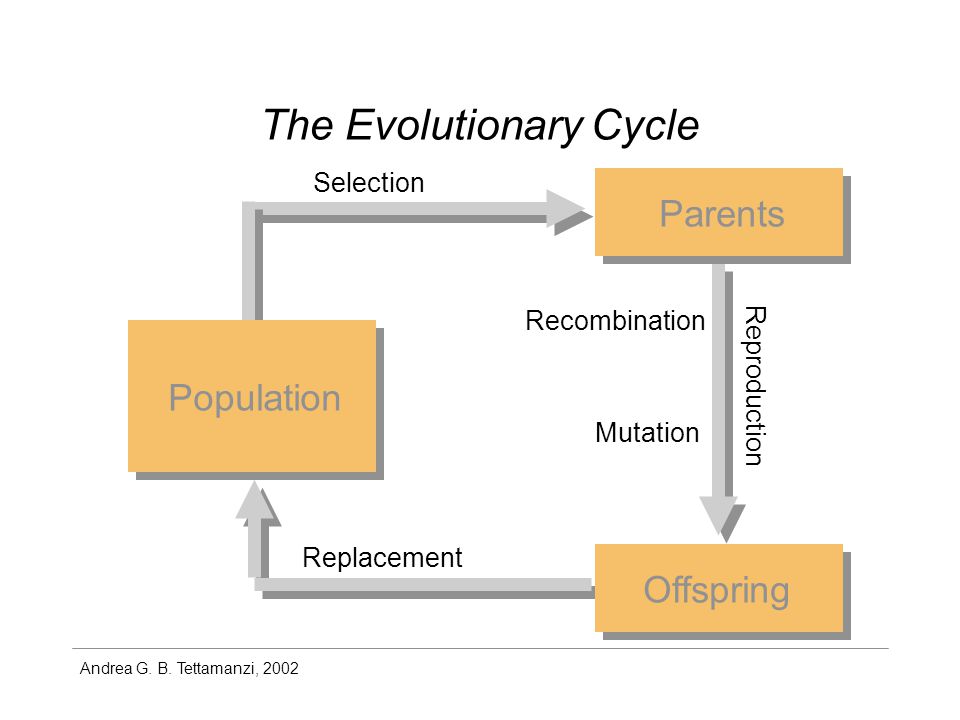 The Evolutionary Cycle

Selection

Parents

Recombination

Reproduction

Population

Mutation

Replacement

Offspring

Andrea G. B. Tettamanzi, 2002